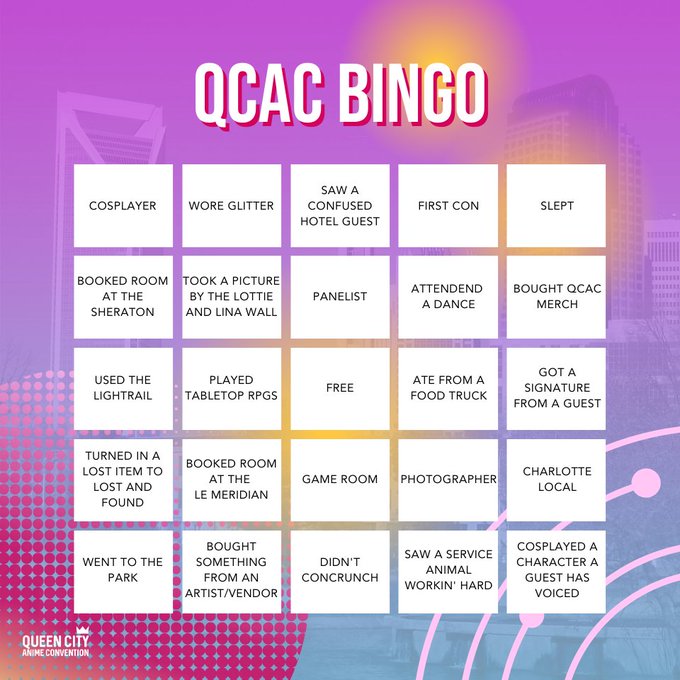 QCAC BINGO

| COSPLAYER | WORE GLITTER | SAW A CONFUSED HOTEL GUEST | FIRST CON | SLEPT |
|---|---|---|---|---|
| BOOKED ROOM AT THE SHERATON | TOOK A PICTURE BY THE LOTTIE AND LINA WALL | PANELIST | ATTENDEND A DANCE | BOUGHT QCAC MERCH |
| USED THE LIGHTRAIL | PLAYED TABLETOP RPGS | FREE | ATE FROM A FOOD TRUCK | GOT A SIGNATURE FROM A GUEST |
| TURNED IN A LOST ITEM TO LOST AND FOUND | BOOKED ROOM AT THE LE MERIDIAN | GAME ROOM | PHOTOGRAPHER | CHARLOTTE LOCAL |
| WENT TO THE PARK | BOUGHT SOMETHING FROM AN ARTIST/VENDOR | DIDN'T CONCRUNCH | SAW A SERVICE ANIMAL WORKIN' HARD | COSPLAYED A CHARACTER A GUEST HAS VOICED |

QUEEN CITY
ANIME CONVENTION